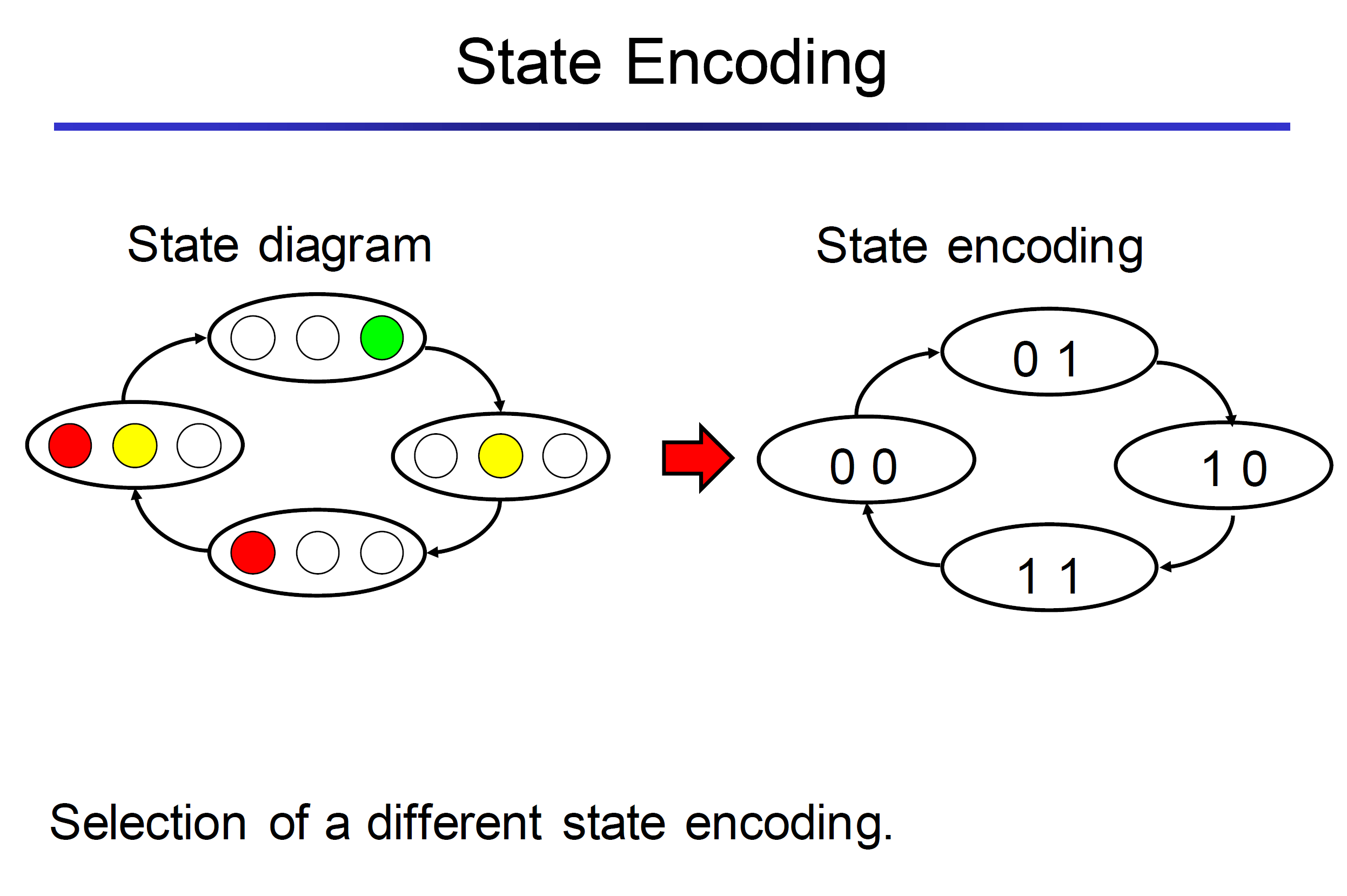 State Encoding

State diagram

State encoding

0 1

0 0

1 0

1 1

Selection of a different state encoding.